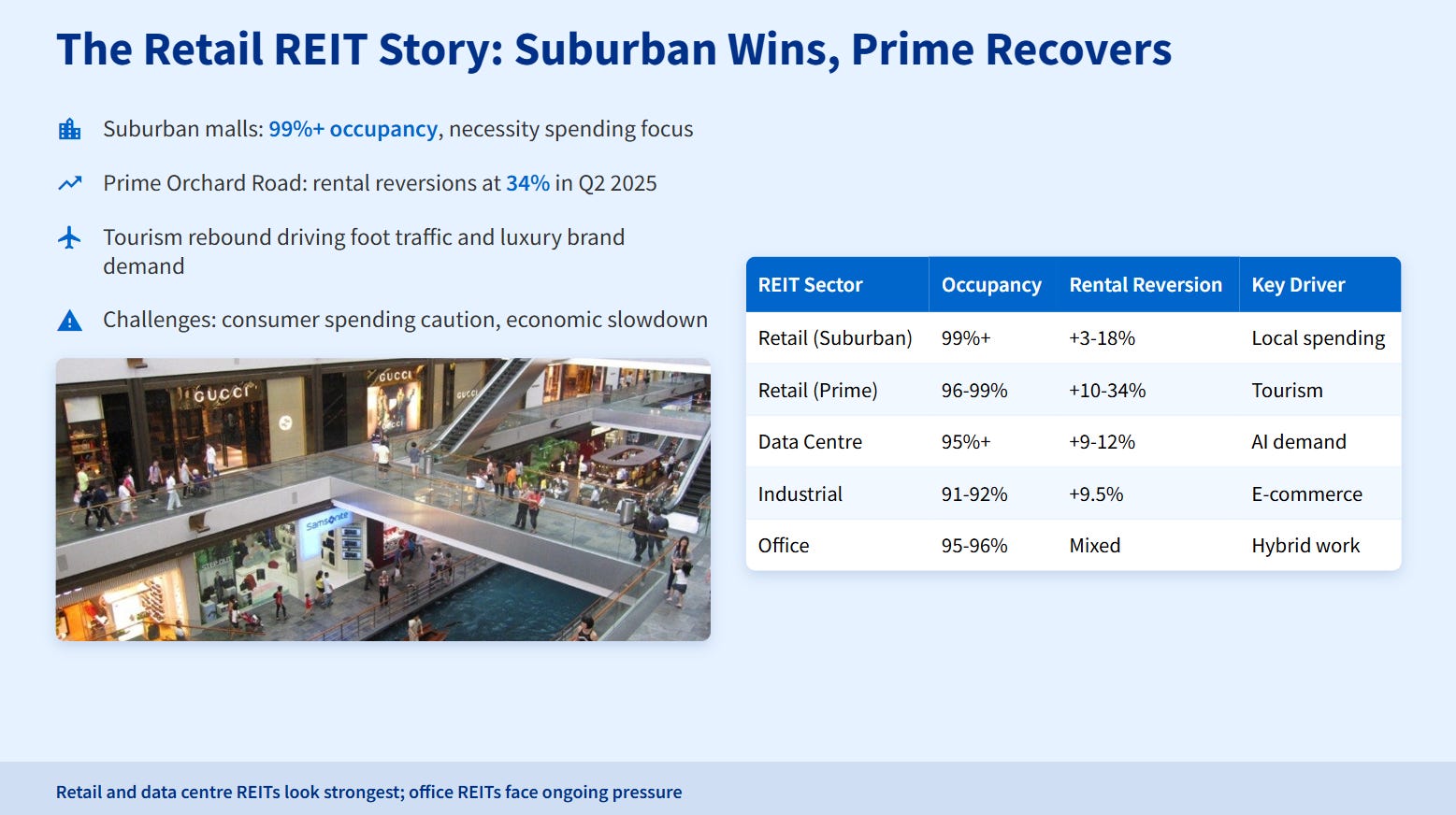 The Retail REIT Story: Suburban Wins, Prime Recovers

Suburban malls: 99%+ occupancy, necessity spending focus

Prime Orchard Road: rental reversions at 34% in Q2 2025

Tourism rebound driving foot traffic and luxury brand demand

Challenges: consumer spending caution, economic slowdown

GUCCI GUCCI GUCCI Samsonite

| REIT Sector | Occupancy | Rental Reversion | Key Driver |
|---|---|---|---|
| Retail (Suburban) | 99%+ | +3-18% | Local spending |
| Retail (Prime) | 96-99% | +10-34% | Tourism |
| Data Centre | 95%+ | +9-12% | AI demand |
| Industrial | 91-92% | +9.5% | E-commerce |
| Office | 95-96% | Mixed | Hybrid work |

Retail and data centre REITs look strongest; office REITs face ongoing pressure